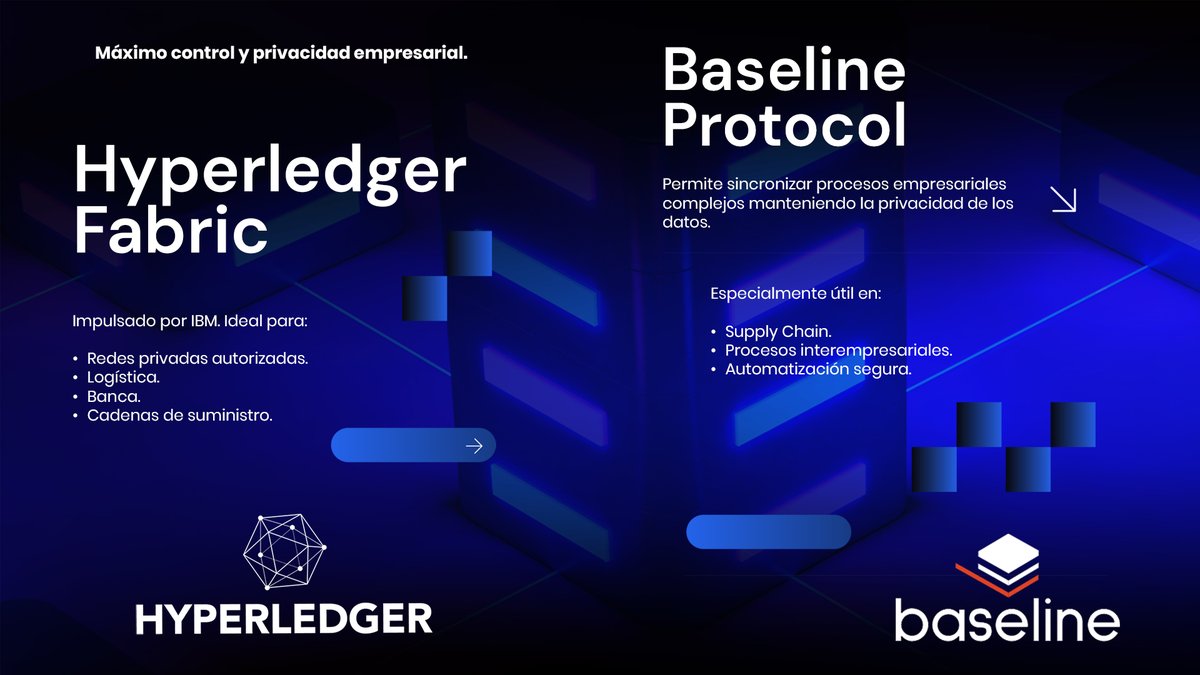 Máximo control y privacidad empresarial.

Hyperledger Fabric

Impulsado por IBM. Ideal para:

• Redes privadas autorizadas.
• Logística.
• Banca.
• Cadenas de suministro.

HYPERLEDGER

Baseline Protocol

Permite sincronizar procesos empresariales complejos manteniendo la privacidad de los datos.

Especialmente útil en:

• Supply Chain.
• Procesos interempresariales.
• Automatización segura.

baseline